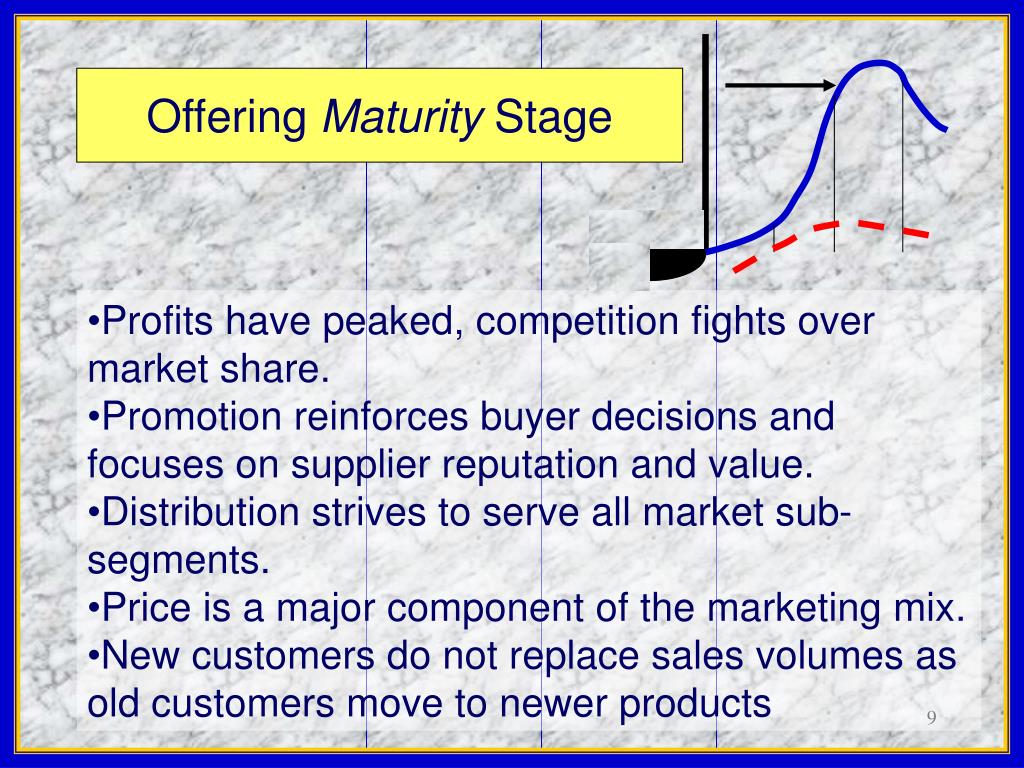 Offering Maturity Stage

•Profits have peaked, competition fights over market share.
•Promotion reinforces buyer decisions and focuses on supplier reputation and value.
•Distribution strives to serve all market sub-segments.
•Price is a major component of the marketing mix.
•New customers do not replace sales volumes as old customers move to newer products

9